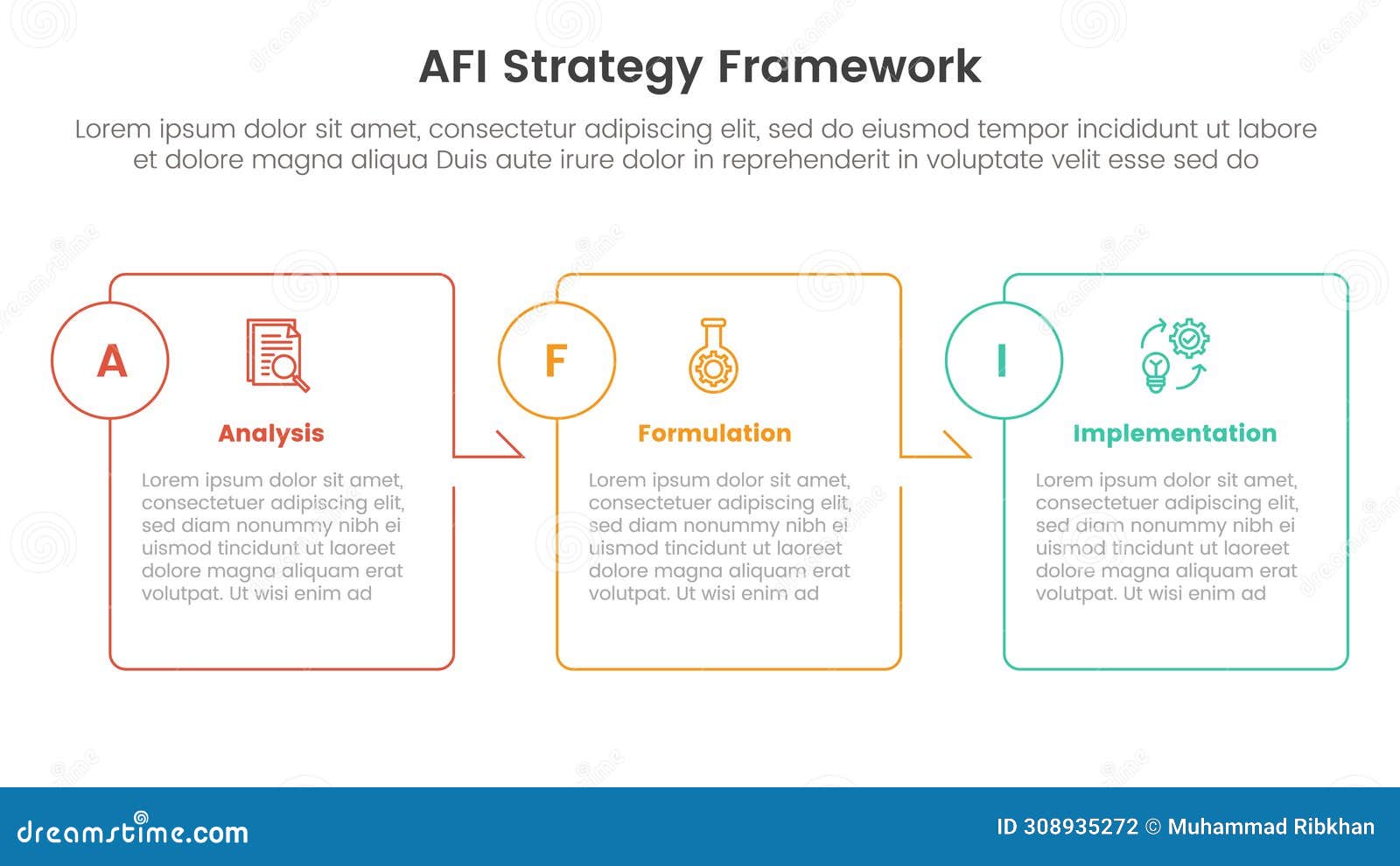 AFI Strategy Framework

Lorem ipsum dolor sit amet, consectetur adipiscing elit, sed do eiusmod tempor incididunt ut labore et dolore magna aliqua Duis aute irure dolor in reprehenderit in voluptate velit esse sed do

A

Analysis

Lorem ipsum dolor sit amet, consectetuer adipiscing elit, sed diam nonummy nibh ei uismod tincidunt ut laoreet dolore magna aliquam erat volutpat. Ut wisi enim ad

F

Formulation

Lorem ipsum dolor sit amet, consectetuer adipiscing elit, sed diam nonummy nibh ei uismod tincidunt ut laoreet dolore magna aliquam erat volutpat. Ut wisi enim ad

I

Implementation

Lorem ipsum dolor sit amet, consectetuer adipiscing elit, sed diam nonummy nibh ei uismod tincidunt ut laoreet dolore magna aliquam erat volutpat. Ut wisi enim ad

dreamstime.com

ID 308935272 © Muhammad Ribkhan